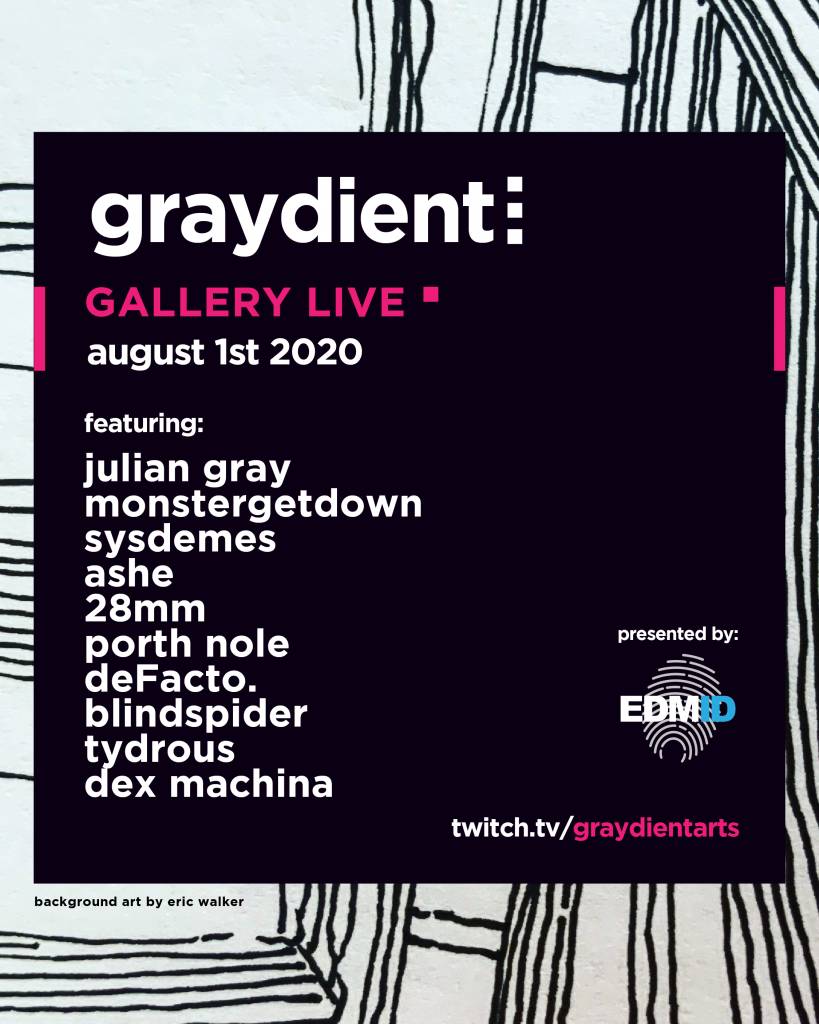 graydient

GALLERY LIVE

august 1st 2020

featuring:

julian gray
monstergetdown
sysdemes
ashe
28mm
porth nole
deFacto.
blindspider
tydrous
dex machina

presented by:

EDMID

twitch.tv/graydientarts

background art by eric walker